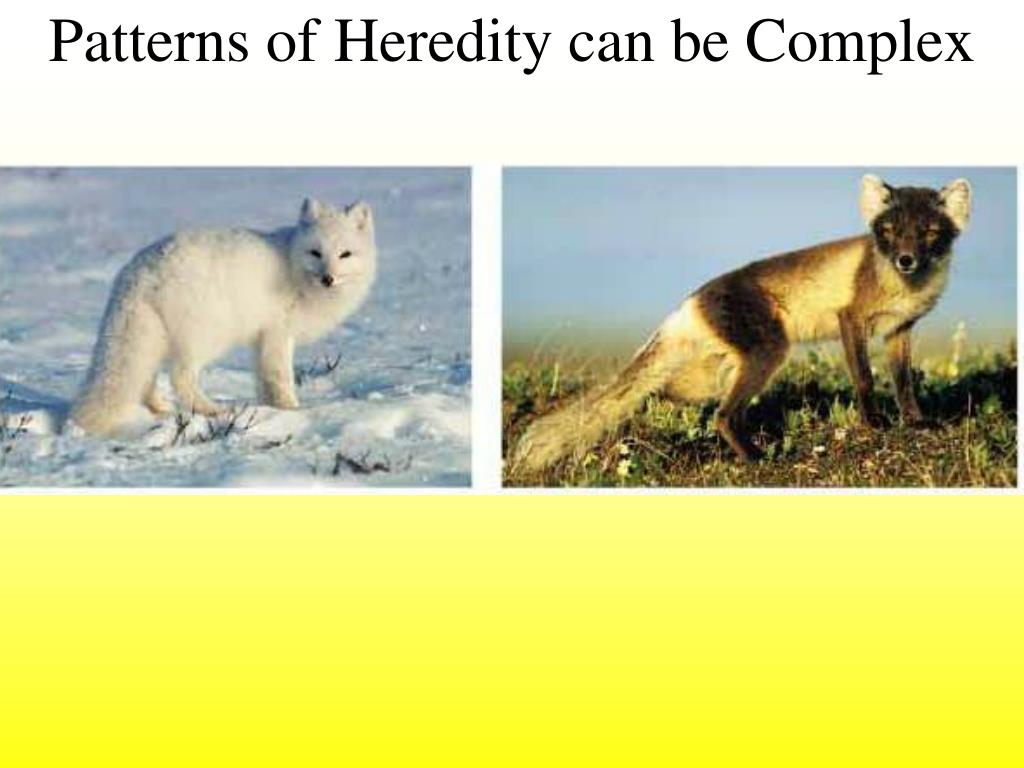 Patterns of Heredity can be Complex